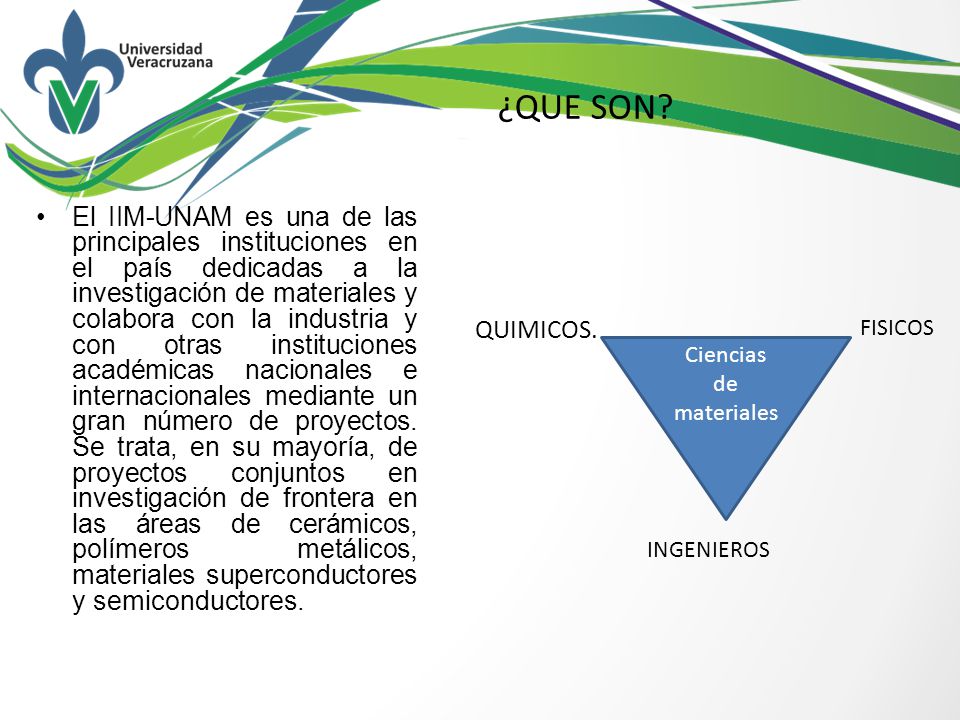 Universidad Veracruzana

¿QUE SON?

• El IIM-UNAM es una de las principales instituciones en el país dedicadas a la investigación de materiales y colabora con la industria y con otras instituciones académicas nacionales e internacionales mediante un gran número de proyectos. Se trata, en su mayoría, de proyectos conjuntos en investigación de frontera en las áreas de cerámicos, polímeros metálicos, materiales superconductores y semiconductores.

QUIMICOS.

FISICOS

Ciencias de materiales

INGENIEROS